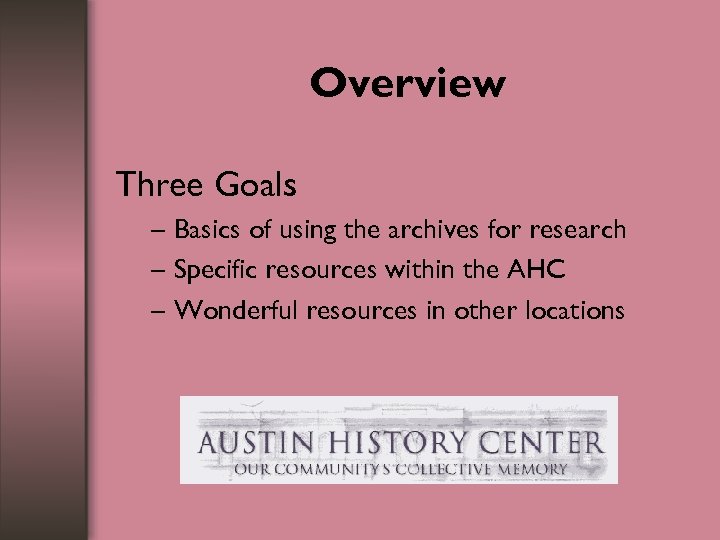 Overview

Three Goals

– Basics of using the archives for research
– Specific resources within the AHC
– Wonderful resources in other locations

AUSTIN HISTORY CENTER
OUR COMMUNITY'S COLLECTIVE MEMORY